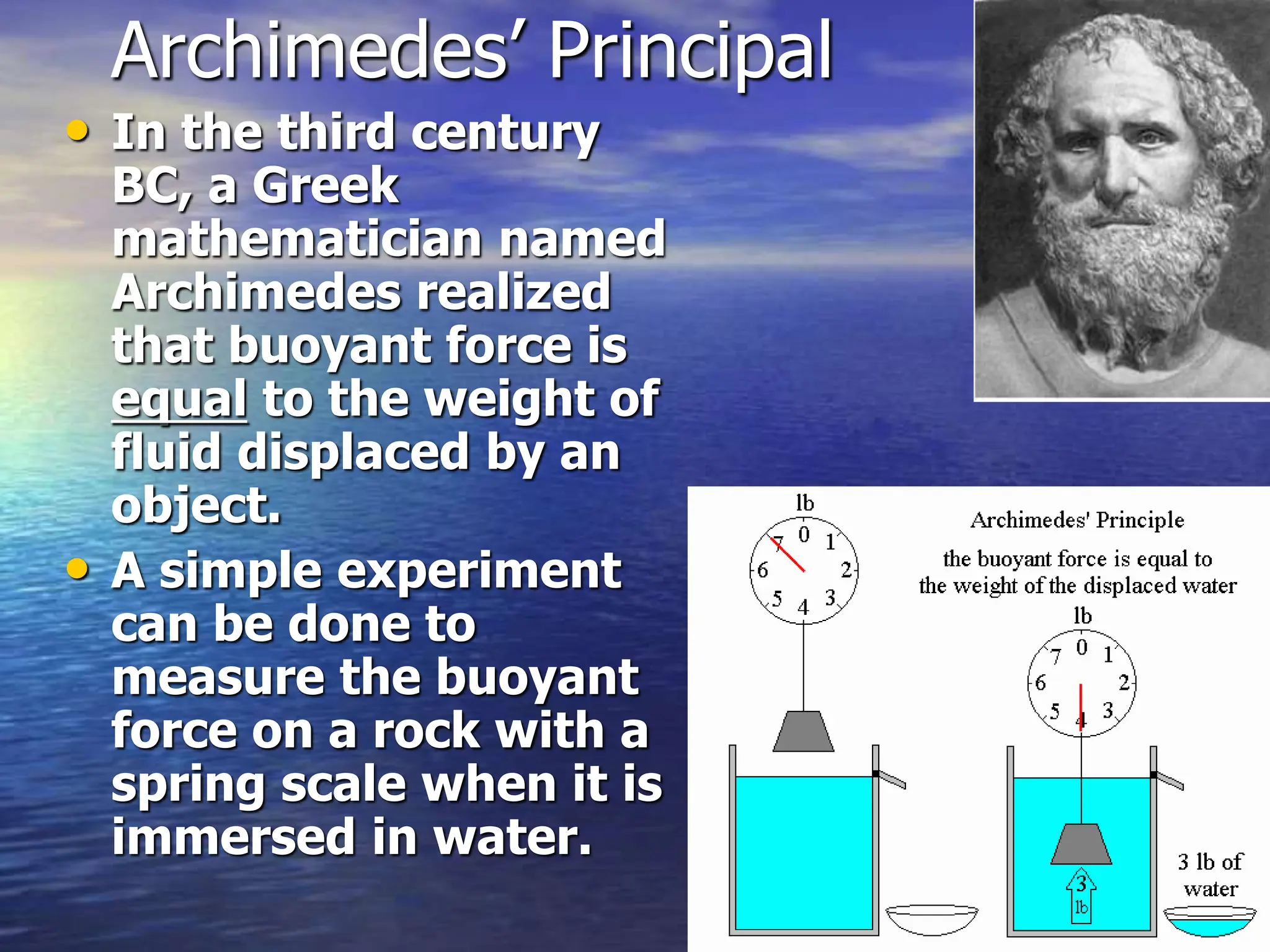 Archimedes' Principal

• In the third century BC, a Greek mathematician named Archimedes realized that buoyant force is equal to the weight of fluid displaced by an object.

• A simple experiment can be done to measure the buoyant force on a rock with a spring scale when it is immersed in water.

lb
0 1 2 3 4 5 6 7

Archimedes' Principle

the buoyant force is equal to the weight of the displaced water

lb
0 1 2 3 4 5 6 7

3 lb

3 lb of water